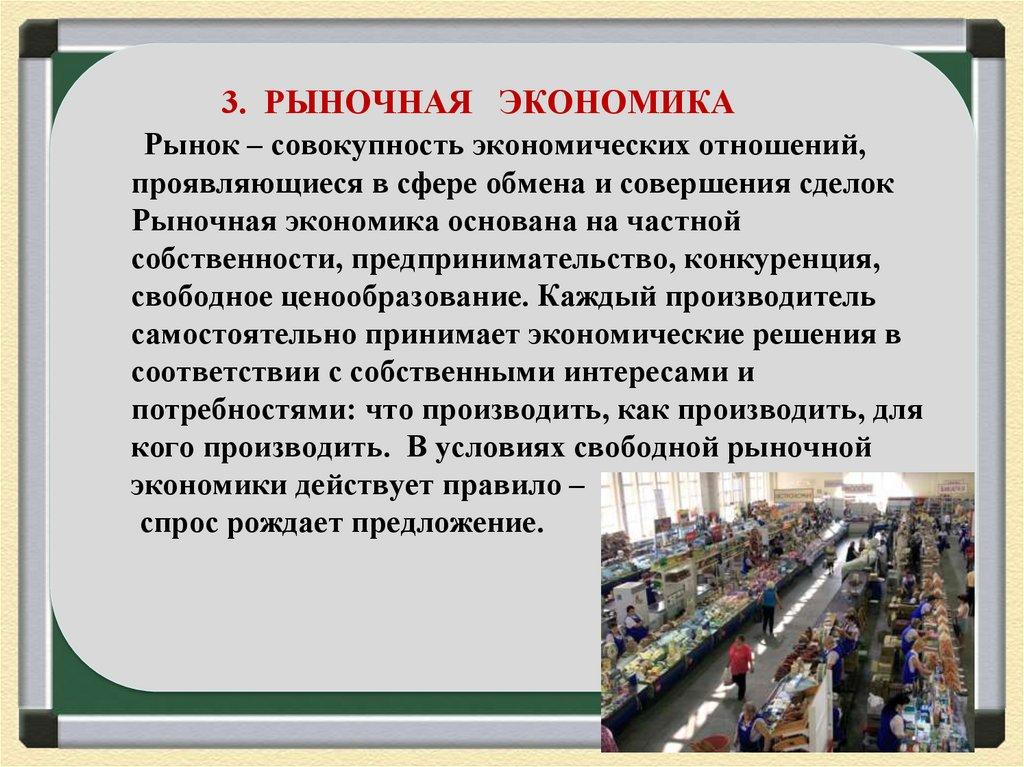 3. РЫНОЧНАЯ ЭКОНОМИКА

Рынок – совокупность экономических отношений, проявляющиеся в сфере обмена и совершения сделок Рыночная экономика основана на частной собственности, предпринимательство, конкуренция, свободное ценообразование. Каждый производитель самостоятельно принимает экономические решения в соответствии с собственными интересами и потребностями: что производить, как производить, для кого производить. В условиях свободной рыночной экономики действует правило – спрос рождает предложение.